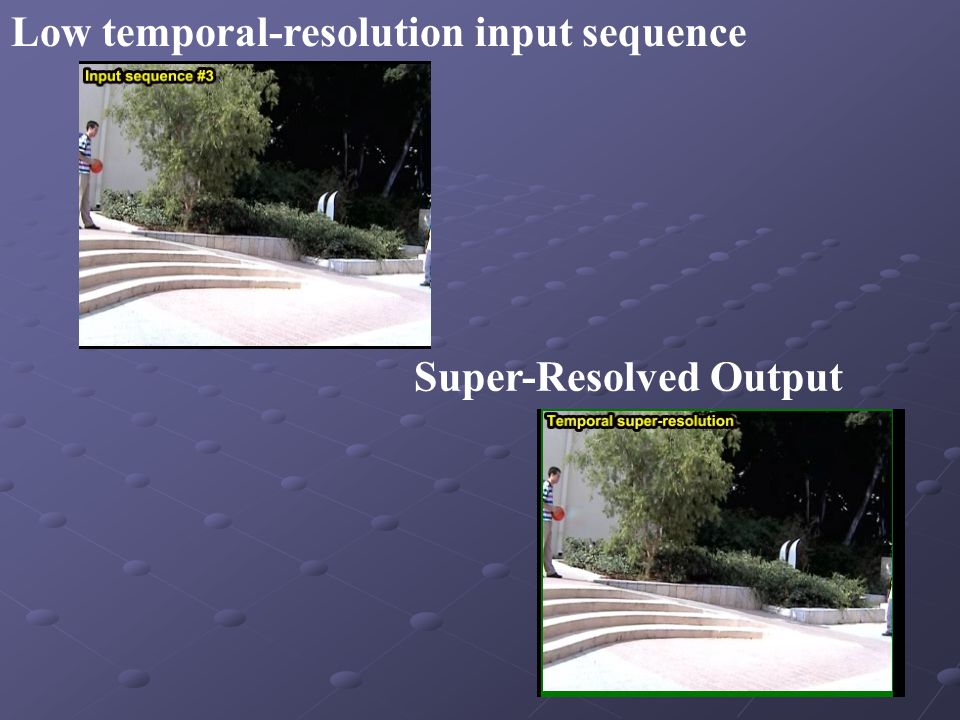 Low temporal-resolution input sequence

Input sequence #3

Super-Resolved Output

Temporal super-resolution